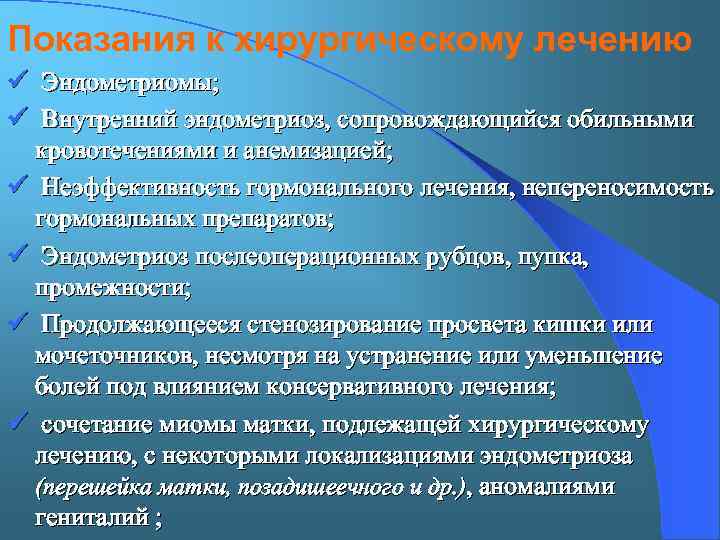 Показания к хирургическому лечению

✓ Эндометриомы;

✓ Внутренний эндометриоз, сопровождающийся обильными кровотечениями и анемизацией;

✓ Неэффективность гормонального лечения, непереносимость гормональных препаратов;

✓ Эндометриоз послеоперационных рубцов, пупка, промежности;

✓ Продолжающееся стенозирование просвета кишки или мочеточников, несмотря на устранение или уменьшение болей под влиянием консервативного лечения;

✓ сочетание миомы матки, подлежащей хирургическому лечению, с некоторыми локализациями эндометриоза (перешейка матки, позадишеечного и др.), аномалиями гениталий ;